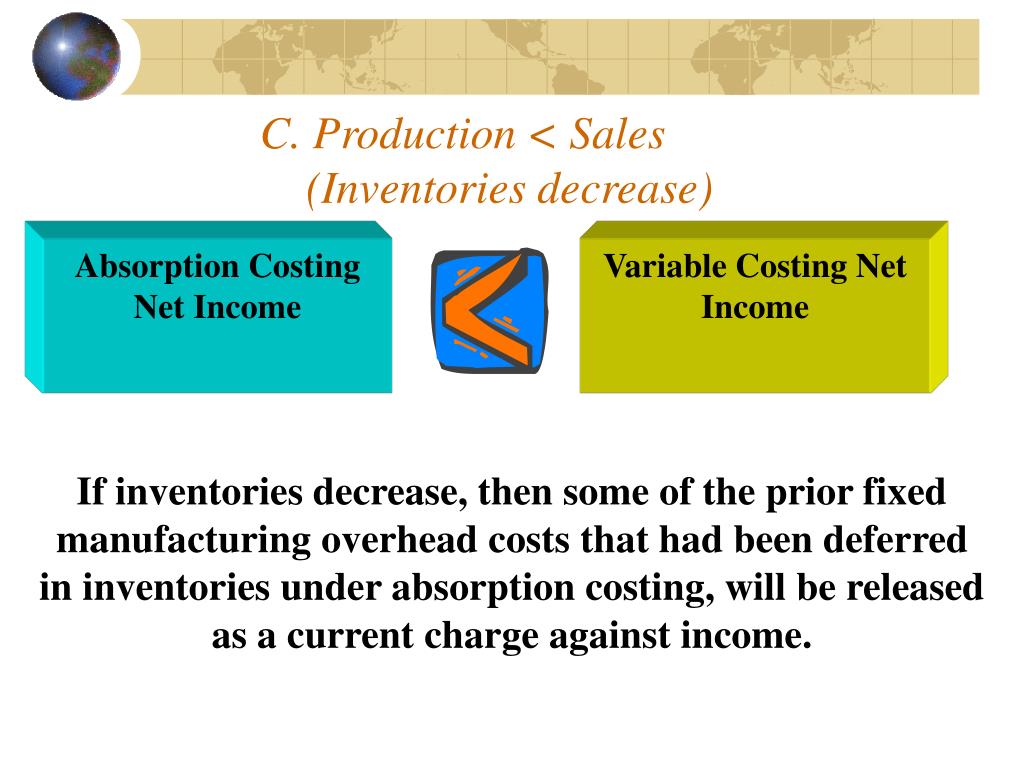 C. Production < Sales
(Inventories decrease)

Absorption Costing Net Income

<

Variable Costing Net Income

If inventories decrease, then some of the prior fixed manufacturing overhead costs that had been deferred in inventories under absorption costing, will be released as a current charge against income.